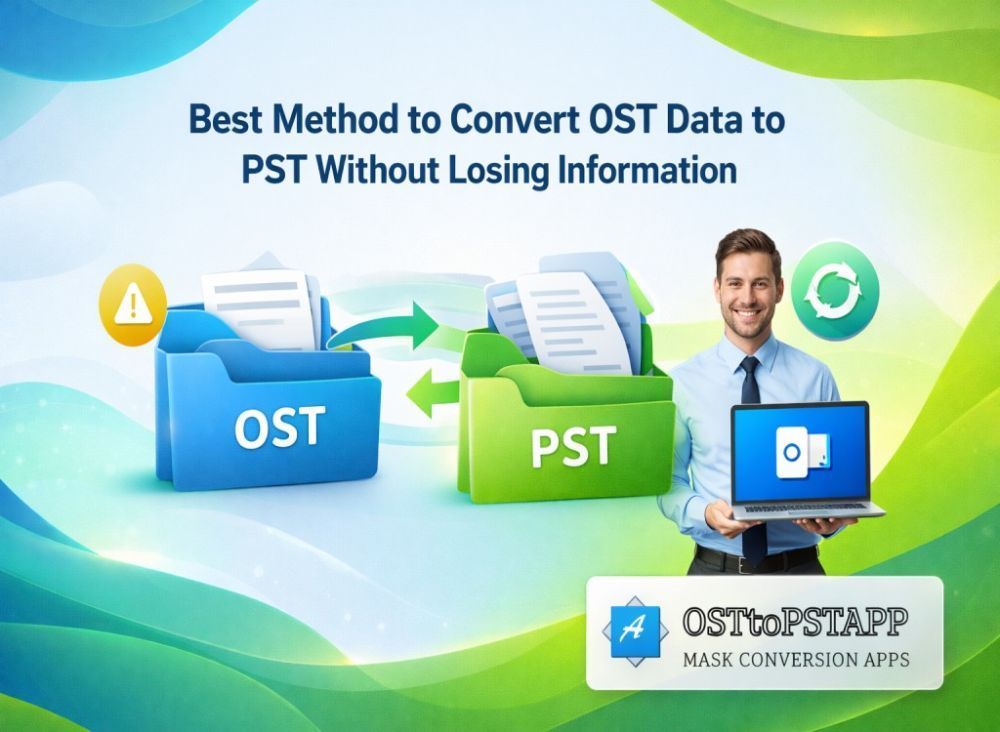 Best Method to Convert OST Data to PST Without Losing Information

OST

PST

A

OSTtoPSTAPP

MASK CONVERSION APPS